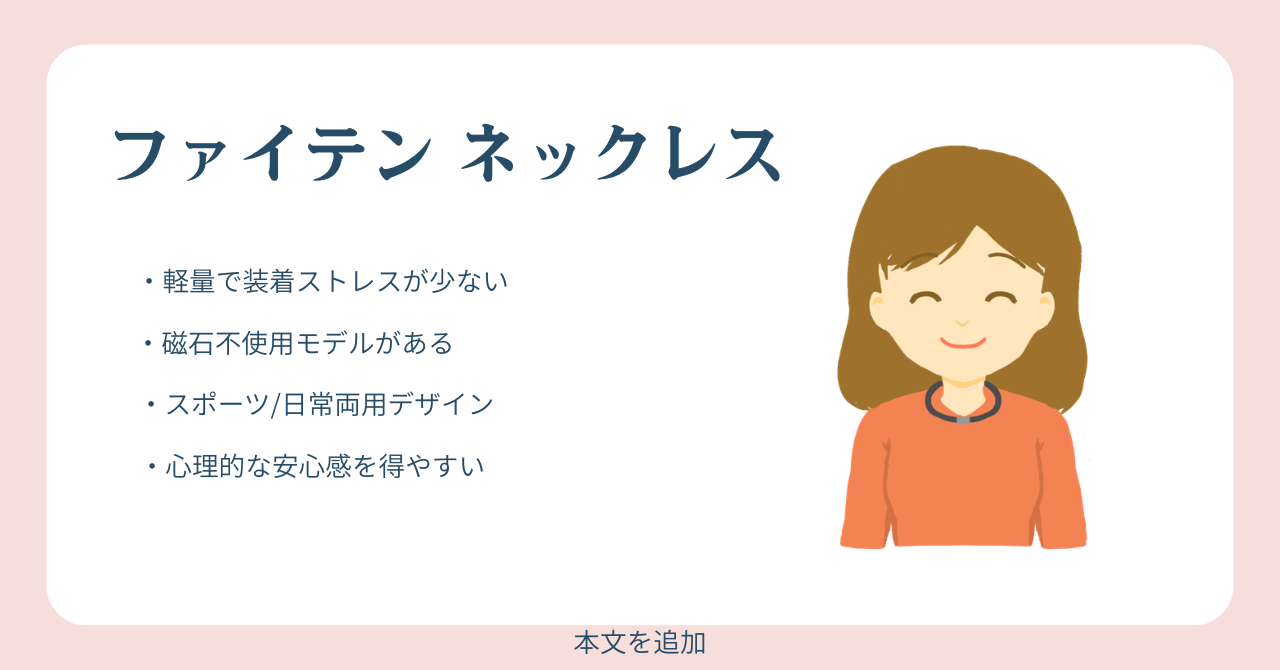 ファイテン ネックレス

・軽量で装着ストレスが少ない

・磁石不使用モデルがある

・スポーツ/日常両用デザイン

・心理的な安心感を得やすい

本文を追加